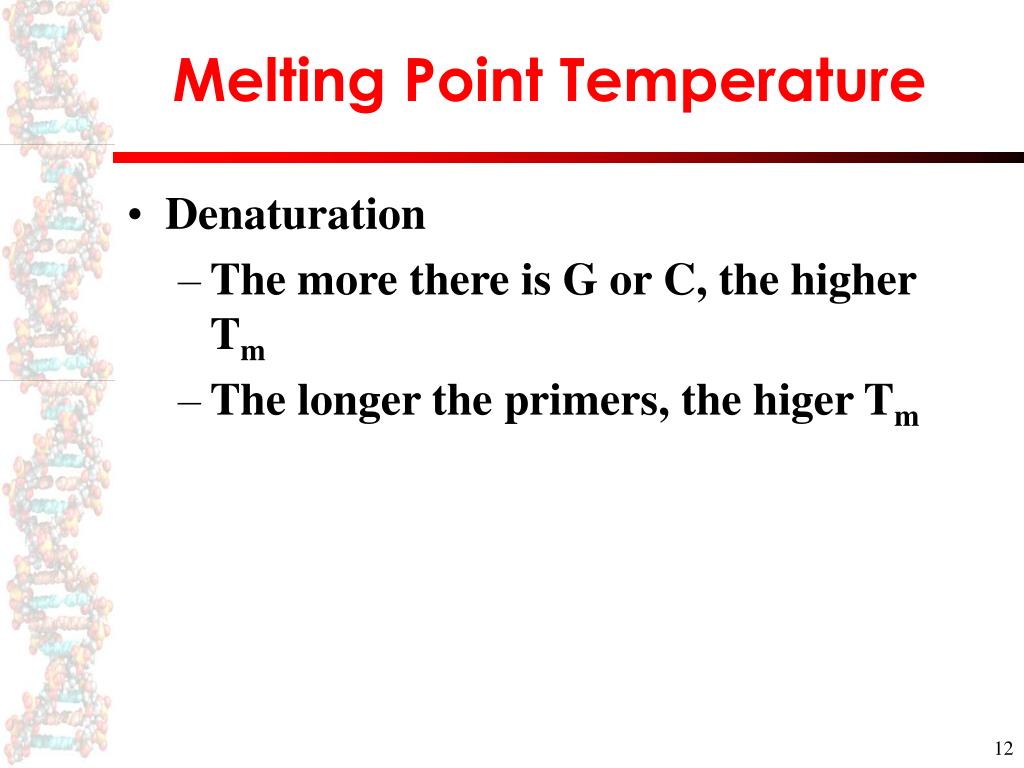 Melting Point Temperature

• Denaturation
– The more there is G or C, the higher $T_m$
– The longer the primers, the higer $T_m$

12